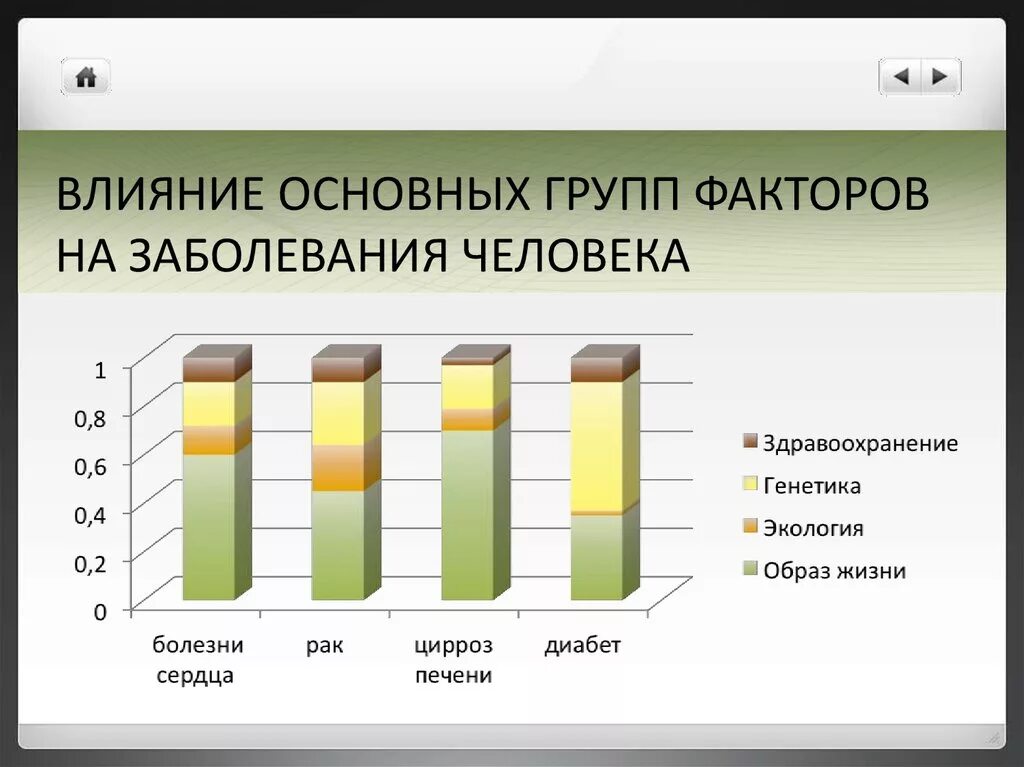 ВЛИЯНИЕ ОСНОВНЫХ ГРУПП ФАКТОРОВ НА ЗАБОЛЕВАНИЯ ЧЕЛОВЕКА

1
0,8
0,6
0,4
0,2
0

болезни сердца
рак
цирроз печени
диабет

Здравоохранение
Генетика
Экология
Образ жизни